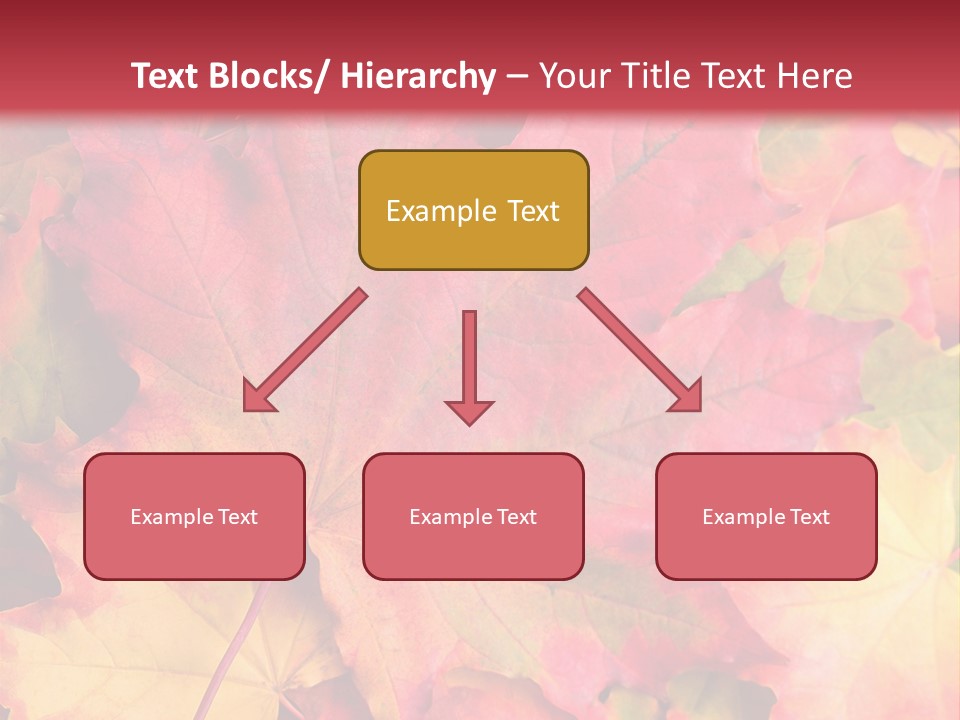 Text Blocks/ Hierarchy – Your Title Text Here

Example Text

Example Text

Example Text

Example Text